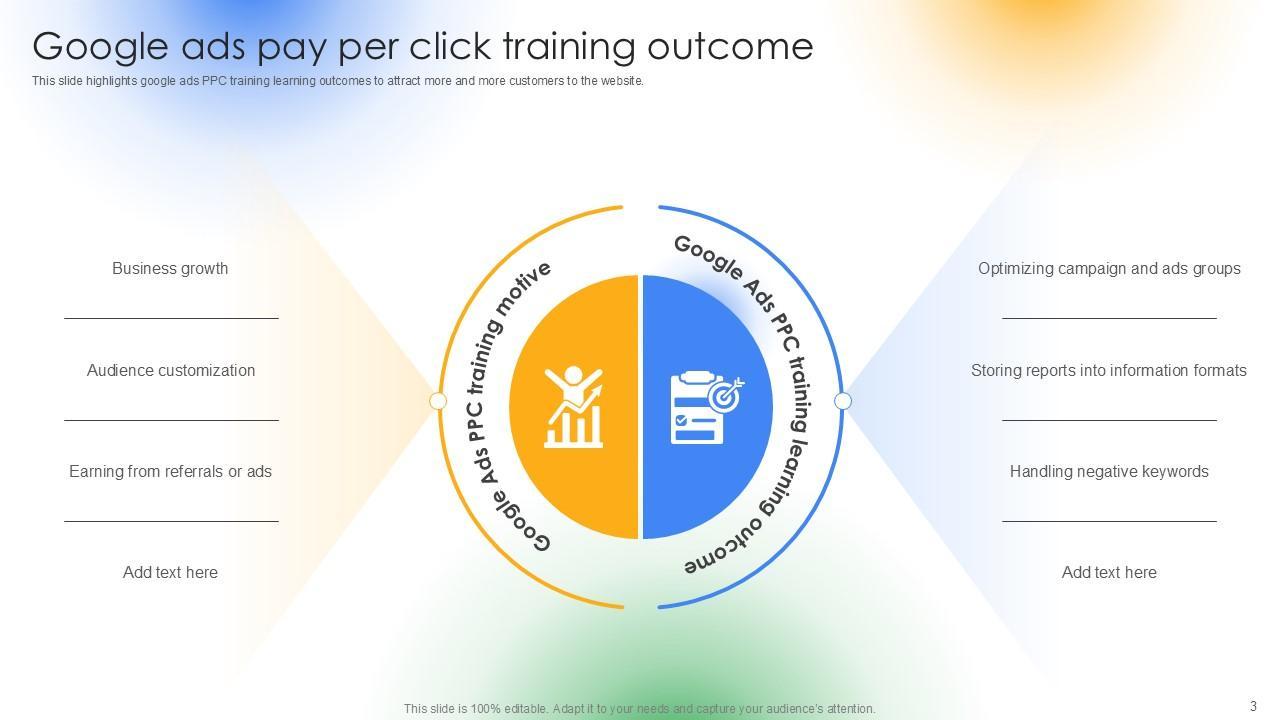 Google ads pay per click training outcome

This slide highlights google ads PPC training learning outcomes to attract more and more customers to the website.

Business growth

Audience customization

Earning from referrals or ads

Add text here

Google Ads PPC training motive

Google Ads PPC training learning outcome

Optimizing campaign and ads groups

Storing reports into information formats

Handling negative keywords

Add text here

This slide is 100% editable. Adapt it to your needs and capture your audience's attention.

3